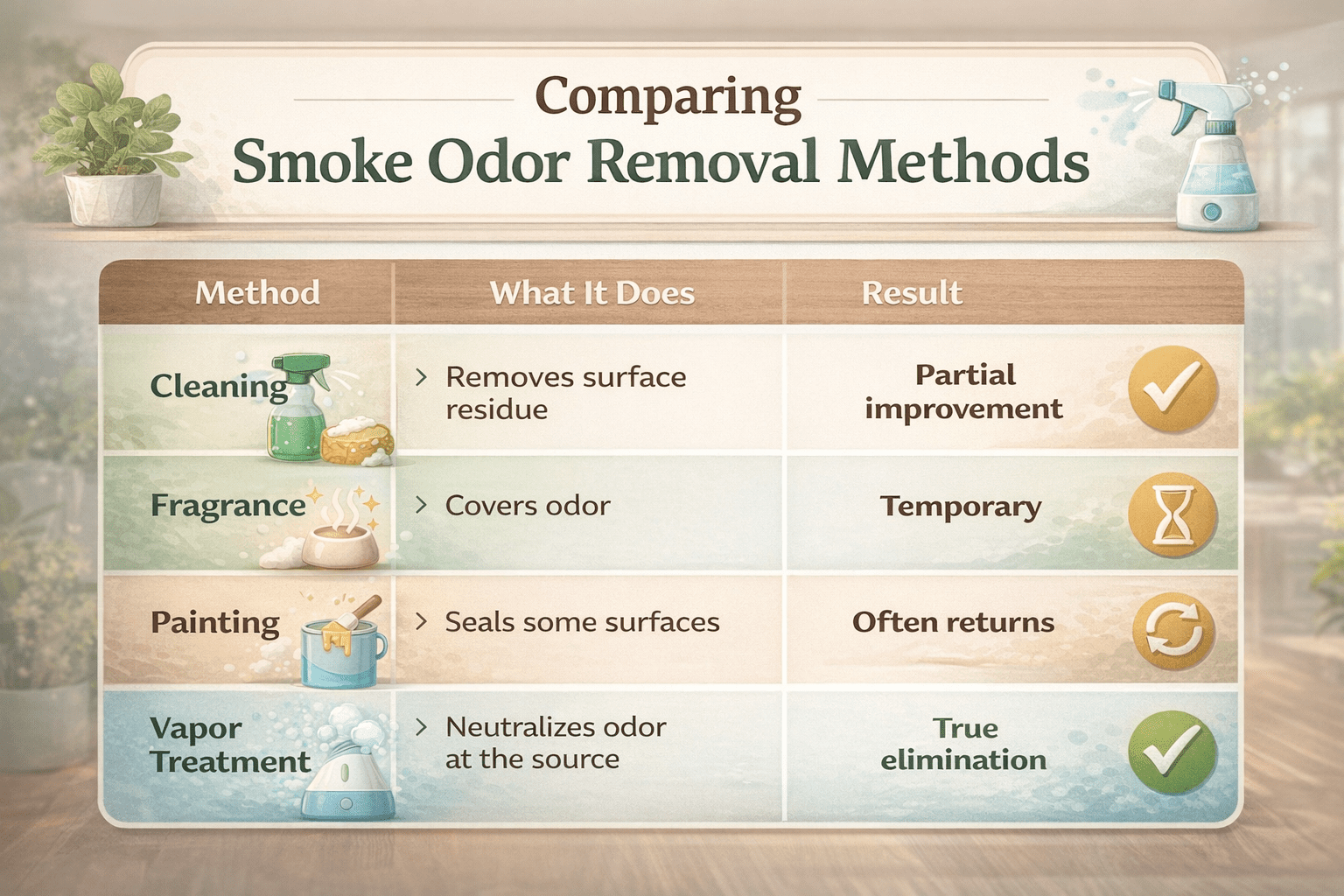 Comparing
Smoke Odor Removal Methods

| Method | What It Does | Result |
|---|---|---|
| Cleaning | › Removes surface residue | Partial improvement |
| Fragrance | › Covers odor | Temporary |
| Painting | › Seals some surfaces | Often returns |
| Vapor Treatment | › Neutralizes odor at the source | True elimination |